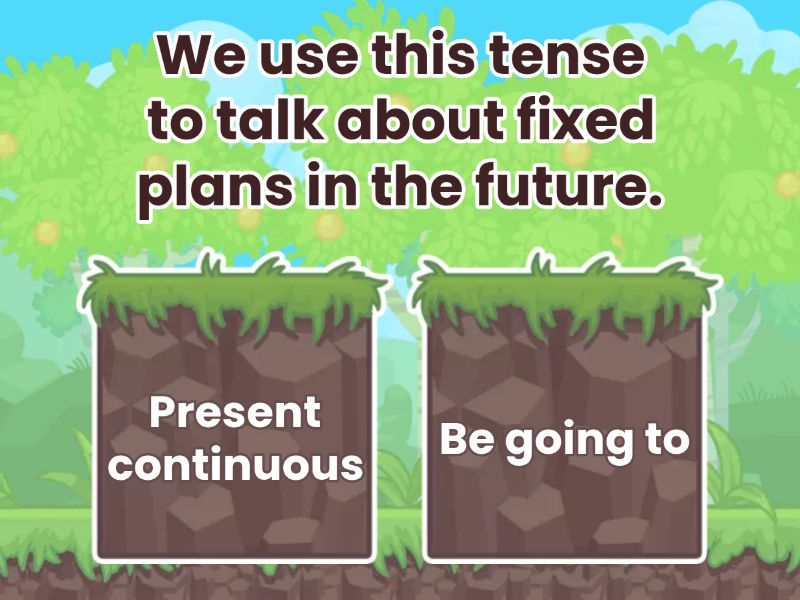 We use this tense to talk about fixed plans in the future.

Present continuous

Be going to